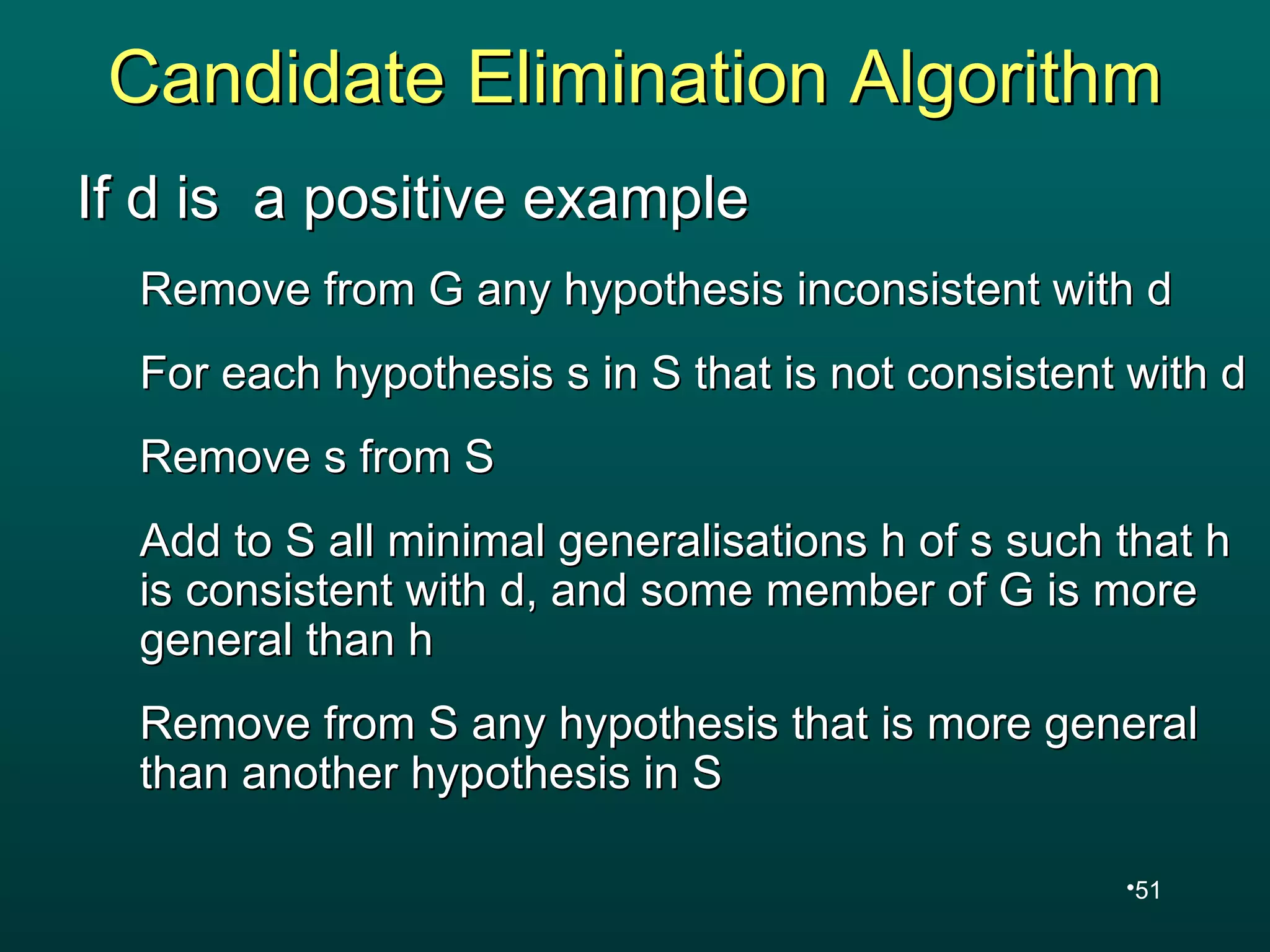 Candidate Elimination Algorithm

If d is  a positive example

Remove from G any hypothesis inconsistent with d

For each hypothesis s in S that is not consistent with d

Remove s from S

Add to S all minimal generalisations h of s such that h is consistent with d, and some member of G is more general than h

Remove from S any hypothesis that is more general than another hypothesis in S

•51